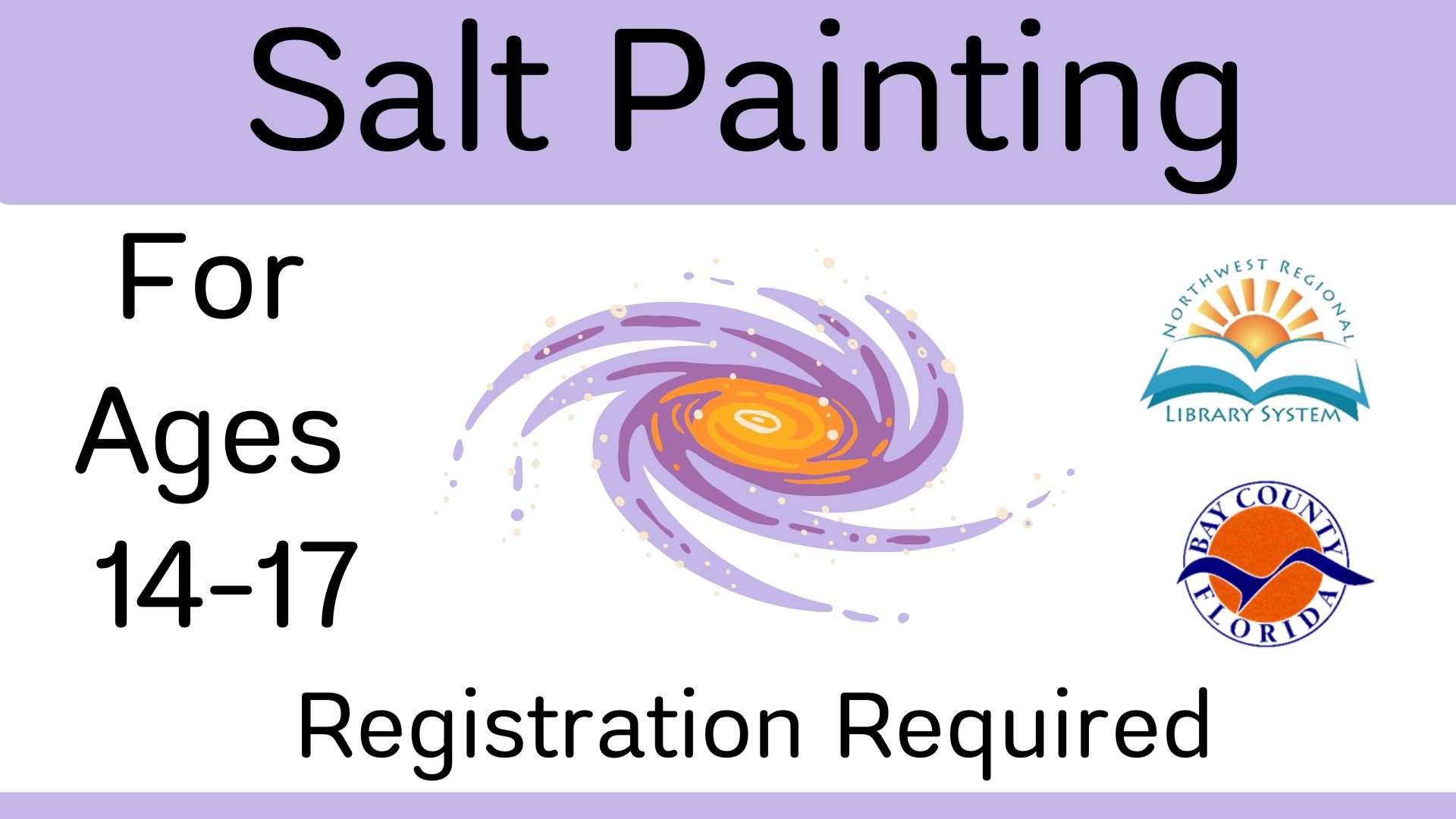 Salt Painting

For Ages 14-17

NORTHWEST REGIONAL
LIBRARY SYSTEM

BAY COUNTY
FLORIDA

Registration Required